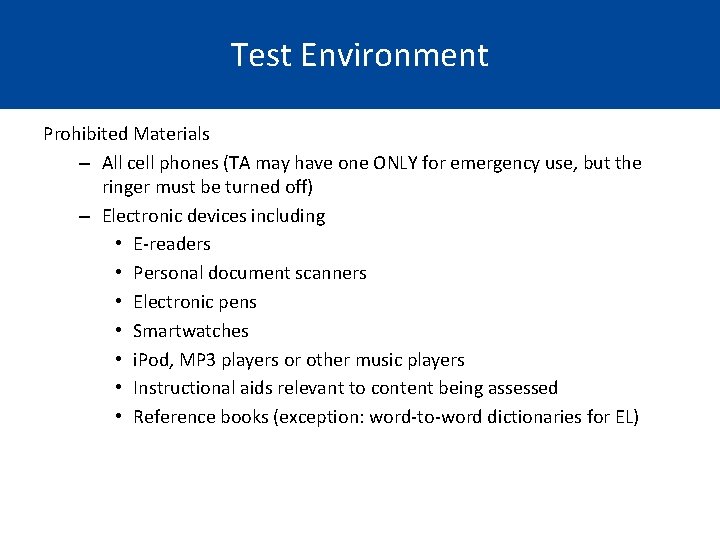 Test Environment

Prohibited Materials

– All cell phones (TA may have one ONLY for emergency use, but the ringer must be turned off)

– Electronic devices including

• E-readers

• Personal document scanners

• Electronic pens

• Smartwatches

• iPod, MP3 players or other music players

• Instructional aids relevant to content being assessed

• Reference books (exception: word-to-word dictionaries for EL)